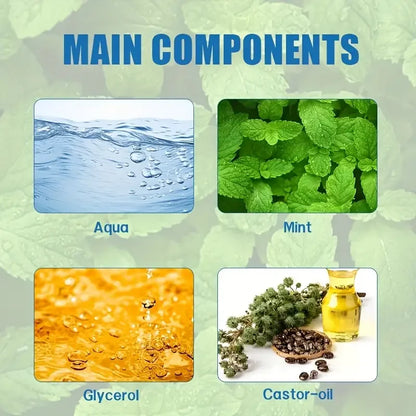 MAIN COMPONENTS

Aqua

Mint

Glycerol

Castor-oil